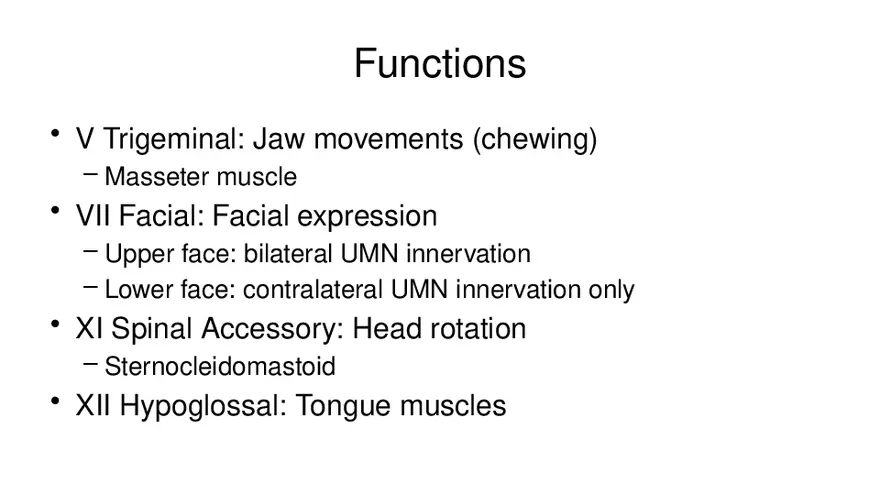 Functions

• V Trigeminal: Jaw movements (chewing)
  – Masseter muscle
• VII Facial: Facial expression
  – Upper face: bilateral UMN innervation
  – Lower face: contralateral UMN innervation only
• XI Spinal Accessory: Head rotation
  – Sternocleidomastoid
• XII Hypoglossal: Tongue muscles